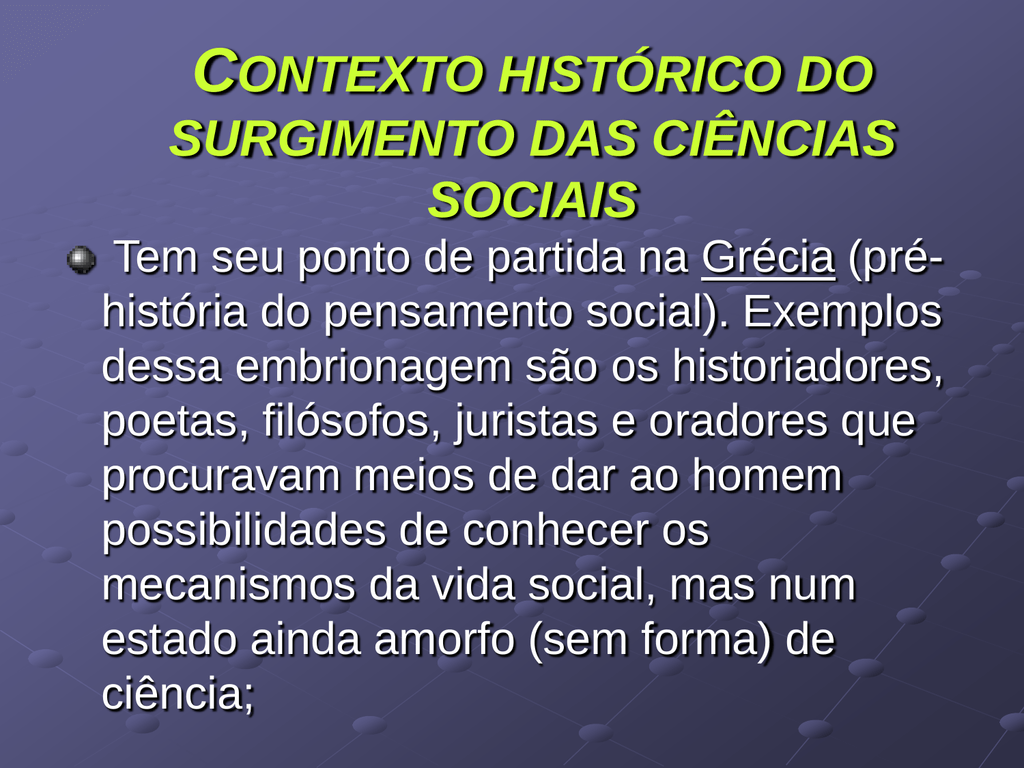 CONTEXTO HISTÓRICO DO SURGIMENTO DAS CIÊNCIAS SOCIAIS

Tem seu ponto de partida na Grécia (pré-história do pensamento social). Exemplos dessa embrionagem são os historiadores, poetas, filósofos, juristas e oradores que procuravam meios de dar ao homem possibilidades de conhecer os mecanismos da vida social, mas num estado ainda amorfo (sem forma) de ciência;